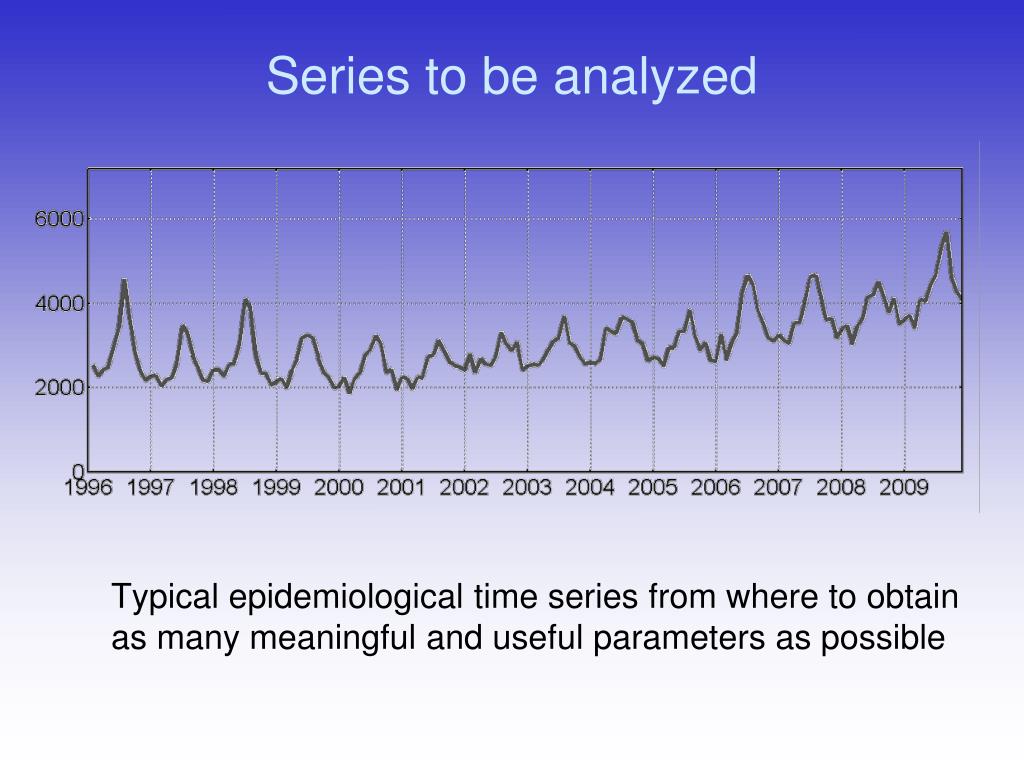 Series to be analyzed

6000
4000
2000
0
1996 1997 1998 1999 2000 2001 2002 2003 2004 2005 2006 2007 2008 2009

Typical epidemiological time series from where to obtain as many meaningful and useful parameters as possible